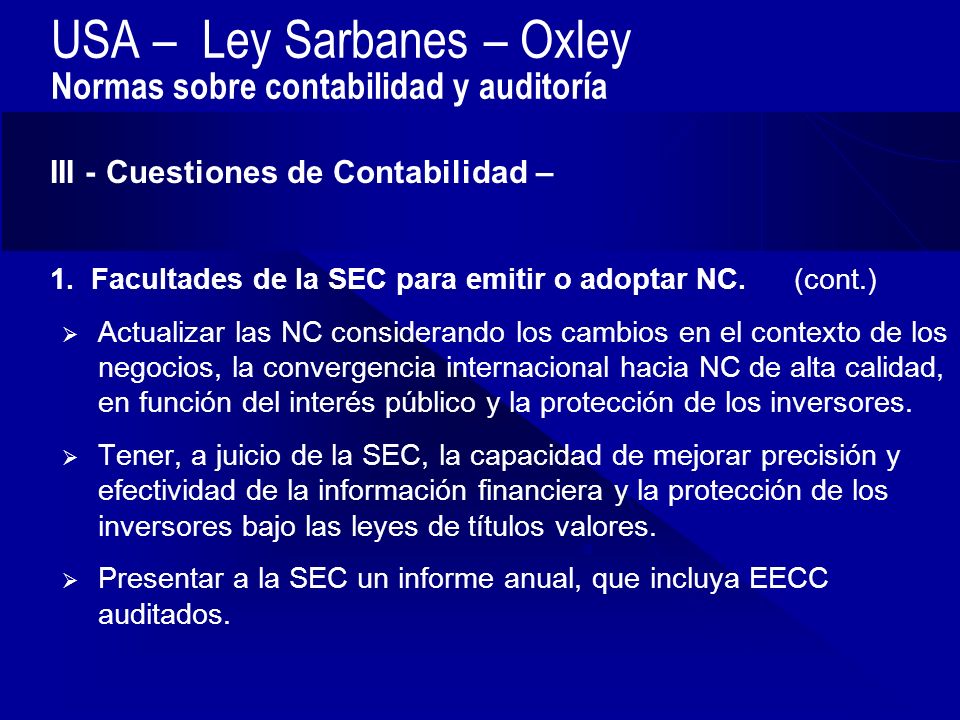 USA – Ley Sarbanes – Oxley
Normas sobre contabilidad y auditoría

III - Cuestiones de Contabilidad –

1. Facultades de la SEC para emitir o adoptar NC. (cont.)

➢ Actualizar las NC considerando los cambios en el contexto de los negocios, la convergencia internacional hacia NC de alta calidad, en función del interés público y la protección de los inversores.

➢ Tener, a juicio de la SEC, la capacidad de mejorar precisión y efectividad de la información financiera y la protección de los inversores bajo las leyes de títulos valores.

➢ Presentar a la SEC un informe anual, que incluya EECC auditados.